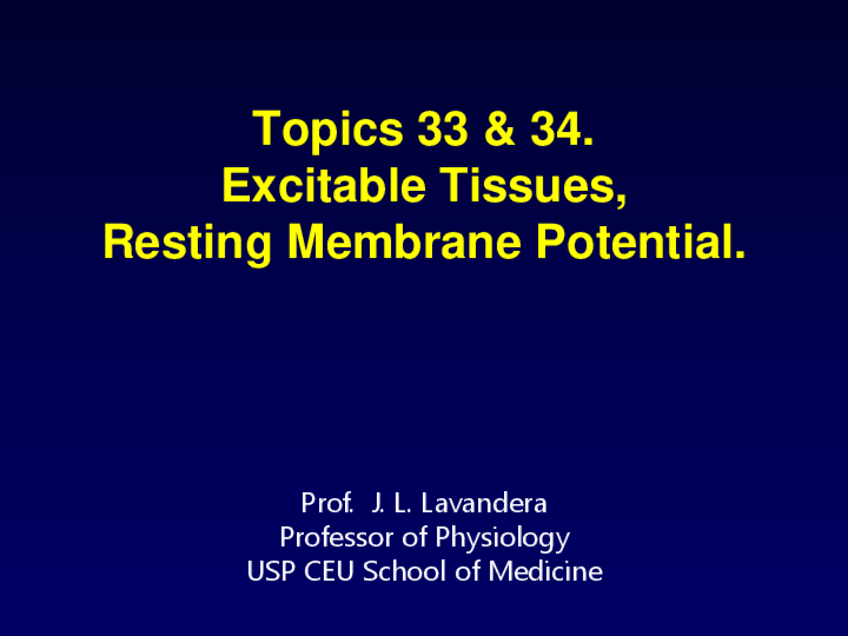 Topics 33 & 34.
Excitable Tissues,
Resting Membrane Potential.

Prof. J. L. Lavandera
Professor of Physiology
USP CEU School of Medicine